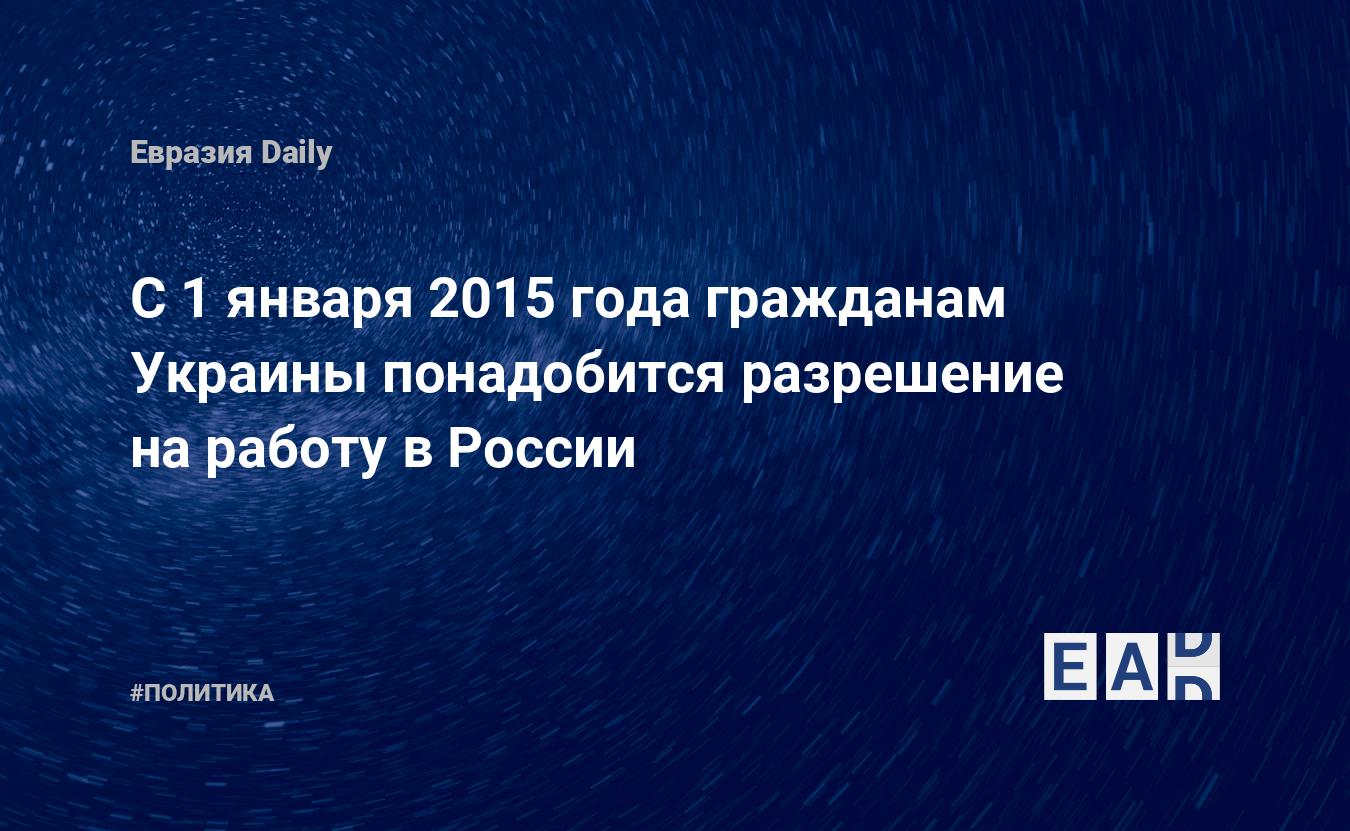 Евразия Daily

С 1 января 2015 года гражданам Украины понадобится разрешение на работу в России

#ПОЛИТИКА

EAD